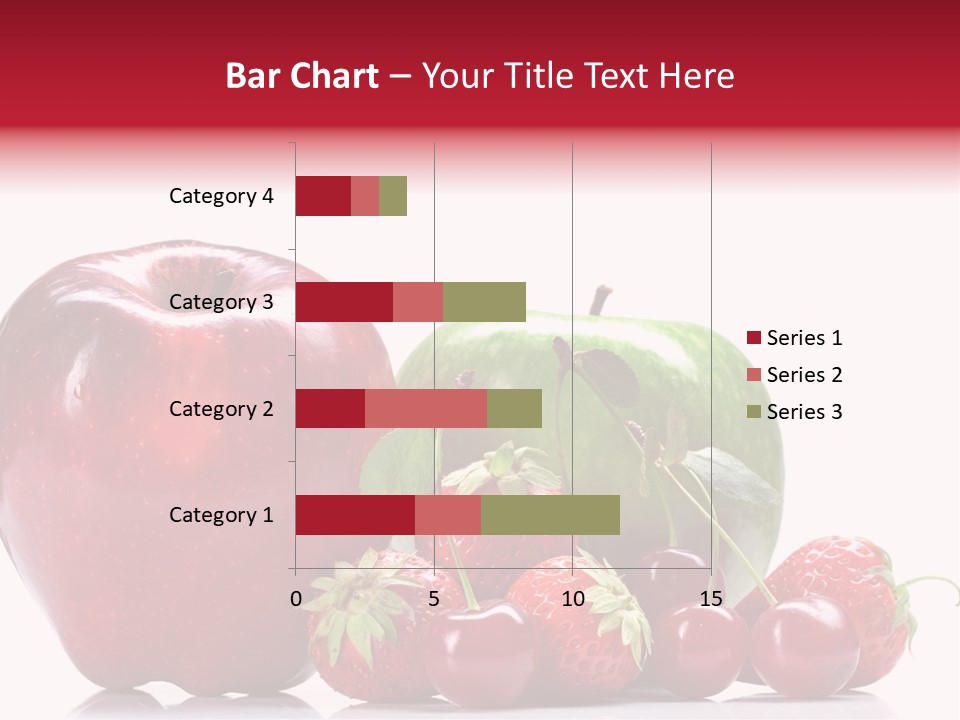 Bar Chart – Your Title Text Here

Category 4
Category 3
Category 2
Category 1

0
5
10
15

Series 1
Series 2
Series 3